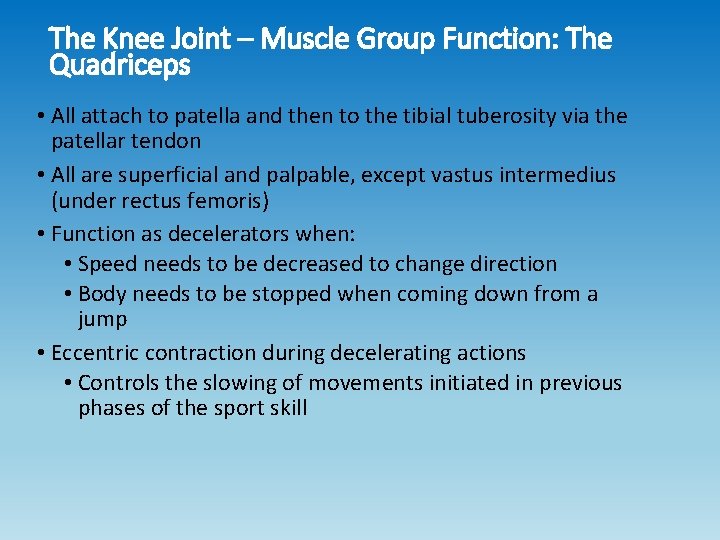 The Knee Joint – Muscle Group Function: The Quadriceps

• All attach to patella and then to the tibial tuberosity via the patellar tendon
• All are superficial and palpable, except vastus intermedius (under rectus femoris)
• Function as decelerators when:
  • Speed needs to be decreased to change direction
  • Body needs to be stopped when coming down from a jump
• Eccentric contraction during decelerating actions
  • Controls the slowing of movements initiated in previous phases of the sport skill